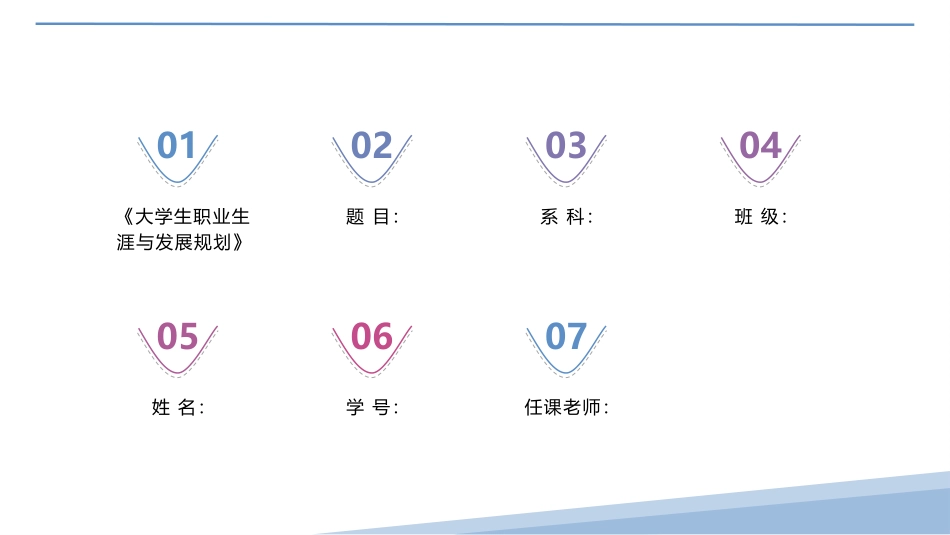 01

《大学生职业生涯与发展规划》

02

题 目:

03

系 科:

04

班 级:

05

姓 名:

06

学 号:

07

任课老师: